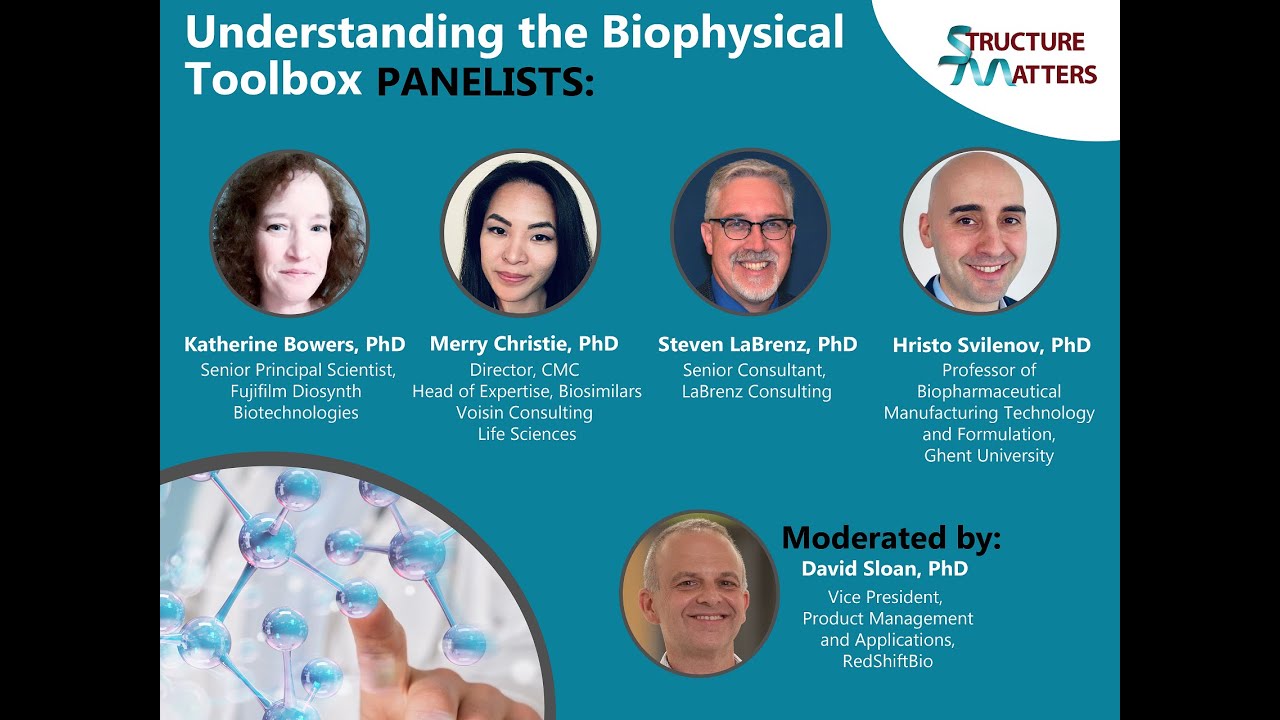 Understanding the Biophysical Toolbox PANELISTS:

STRUCTURE MATTERS

Katherine Bowers, PhD
Senior Principal Scientist, Fujifilm Diosynth Biotechnologies

Merry Christie, PhD
Director, CMC
Head of Expertise, Biosimilars
Voisin Consulting Life Sciences

Steven LaBrenz, PhD
Senior Consultant, LaBrenz Consulting

Hristo Svilenov, PhD
Professor of Biopharmaceutical Manufacturing Technology and Formulation, Ghent University

Moderated by:
David Sloan, PhD
Vice President, Product Management and Applications, RedShiftBio